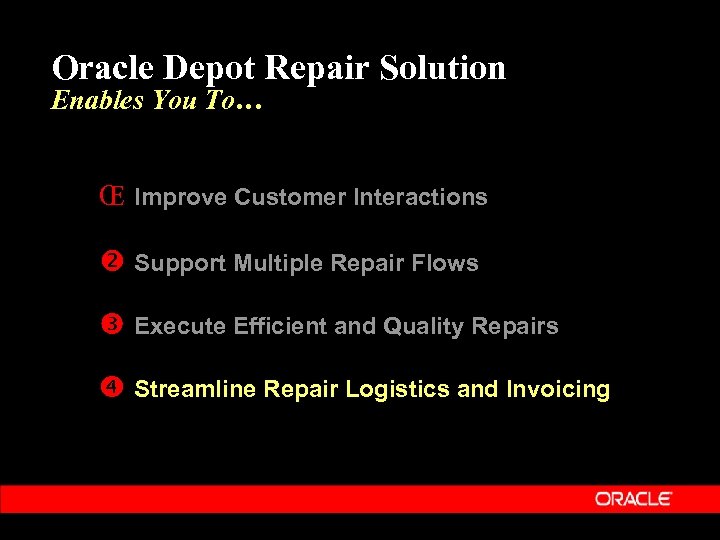 Oracle Depot Repair Solution
Enables You To…

Œ Improve Customer Interactions

❷ Support Multiple Repair Flows

❸ Execute Efficient and Quality Repairs

❹ Streamline Repair Logistics and Invoicing

ORACLE